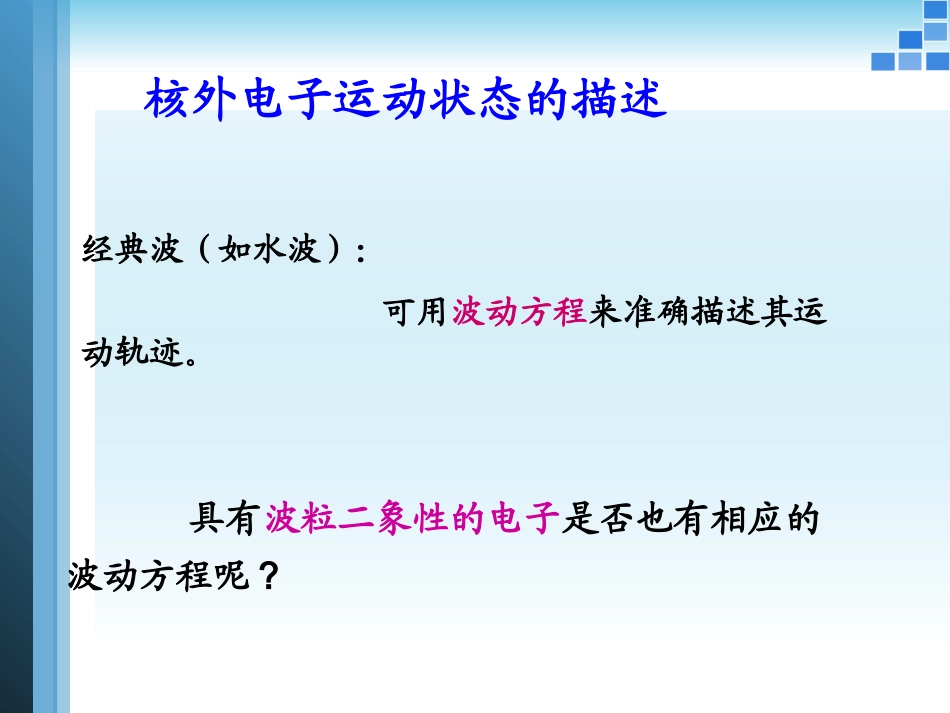 核外电子运动状态的描述

经典波（如水波）：

可用波动方程来准确描述其运动轨迹。

具有波粒二象性的电子是否也有相应的波动方程呢？